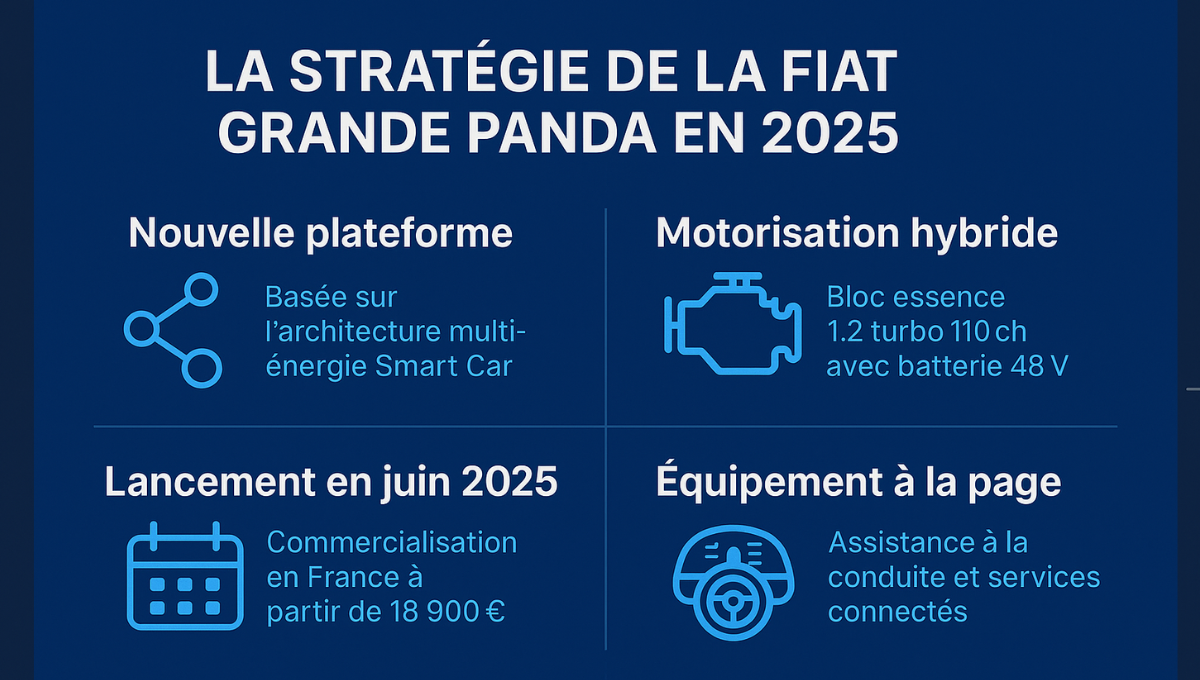 LA STRATÉGIE DE LA FIAT GRANDE PANDA EN 2025

Nouvelle plateforme

Basée sur l'architecture multi-énergie Smart Car

Motorisation hybride

Bloc essence 1.2 turbo 110 ch avec batterie 48 V

Lancement en juin 2025

Commercialisation en France à partir de 18 900 €

Équipement à la page

Assistance à la conduite et services connectés